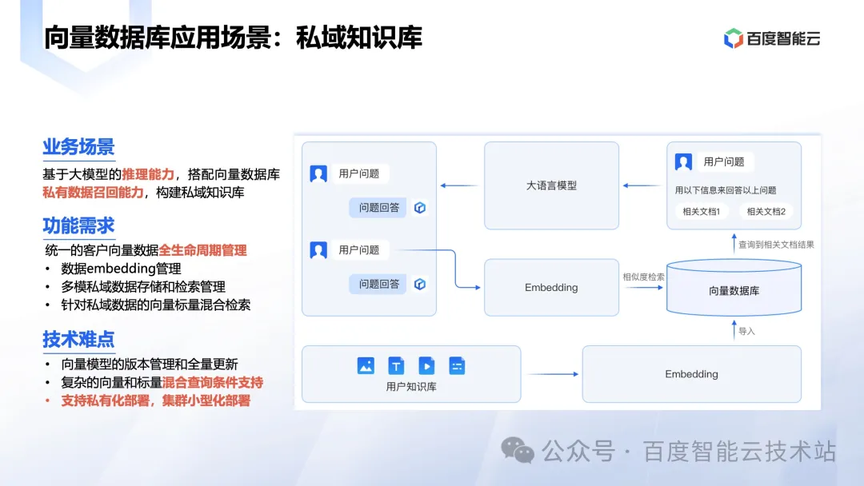 向量数据库应用场景：私域知识库

百度智能云

业务场景

基于大模型的推理能力，搭配向量数据库私有数据召回能力，构建私域知识库

功能需求

统一的客户向量数据全生命周期管理

• 数据embedding管理
• 多模私域数据存储和检索管理
• 针对私域数据的向量标量混合检索

技术难点

• 向量模型的版本管理和全量更新
• 复杂的向量和标量混合查询条件支持
• 支持私有化部署，集群小型化部署

用户问题

问题回答

用户问题

问题回答

大语言模型

用户问题

用以下信息来回答以上问题

相关文档1

相关文档2

查询到相关文档结果

Embedding

相似度检索

向量数据库

导入

用户知识库

Embedding

公众号 · 百度智能云技术站